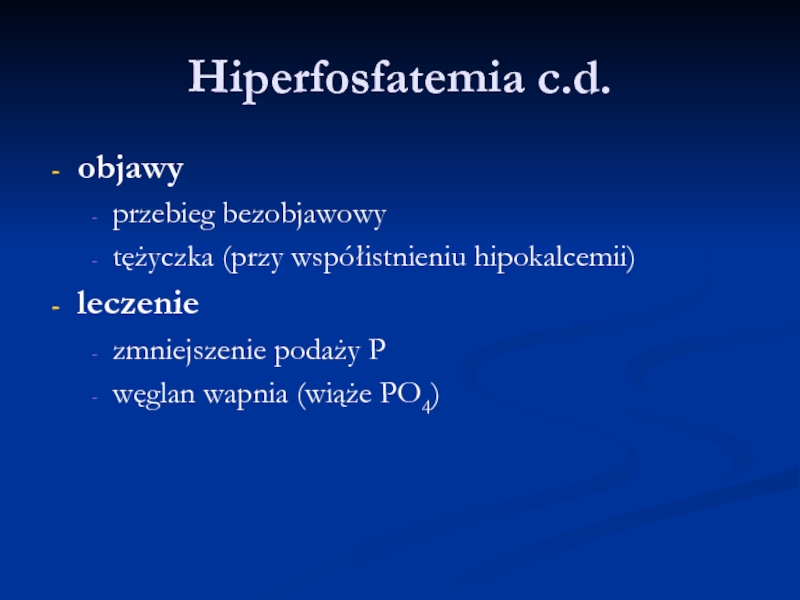 Hiperfosfatemia c.d.

- objawy
  - przebieg bezobjawowy
  - tężyczka (przy współistnieniu hipokalcemii)
- leczenie
  - zmniejszenie podaży P
  - węglan wapnia (wiąże $PO_4$)